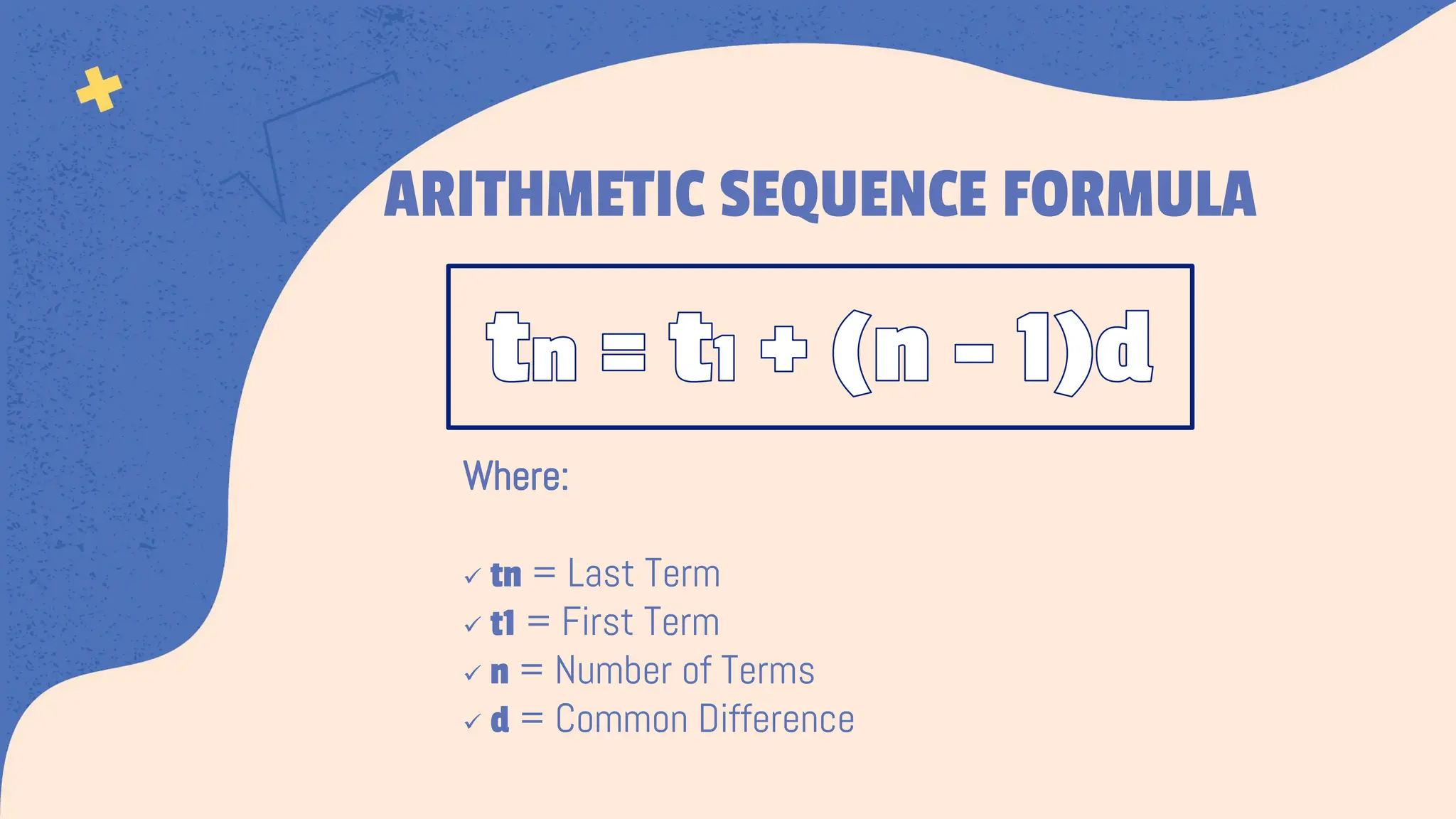 ARITHMETIC SEQUENCE FORMULA

$t_n = t_1 + (n - 1)d$

Where:

✓ tn = Last Term
✓ t1 = First Term
✓ n = Number of Terms
✓ d = Common Difference